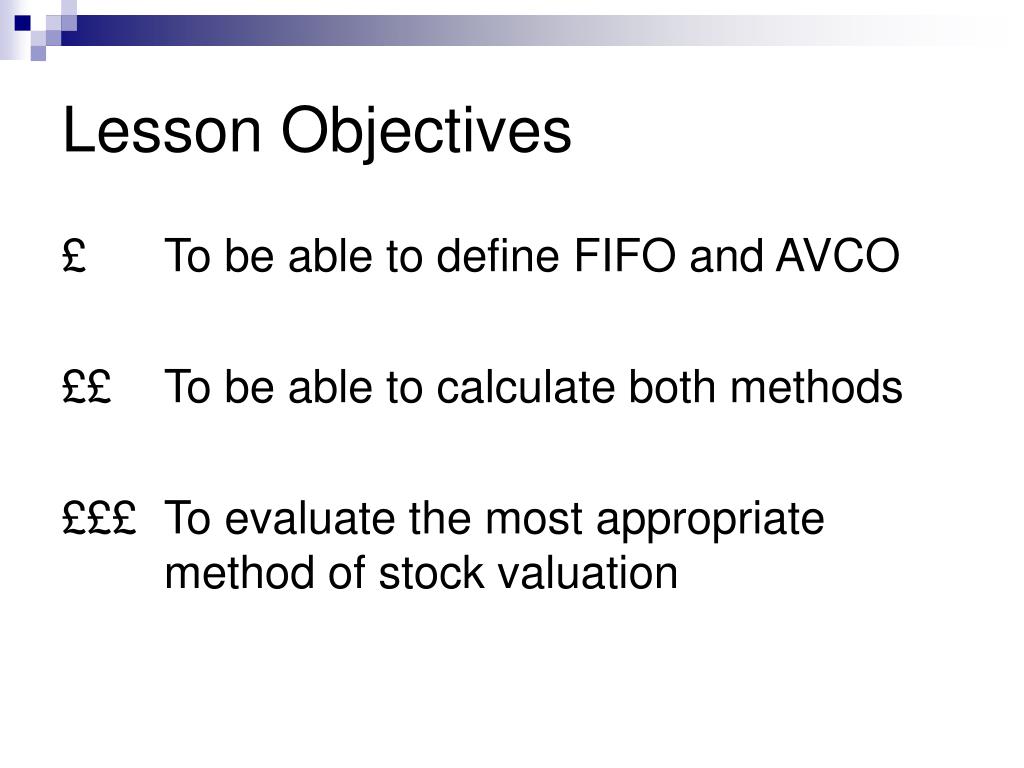 Lesson Objectives

£ To be able to define FIFO and AVCO

££ To be able to calculate both methods

£££ To evaluate the most appropriate method of stock valuation